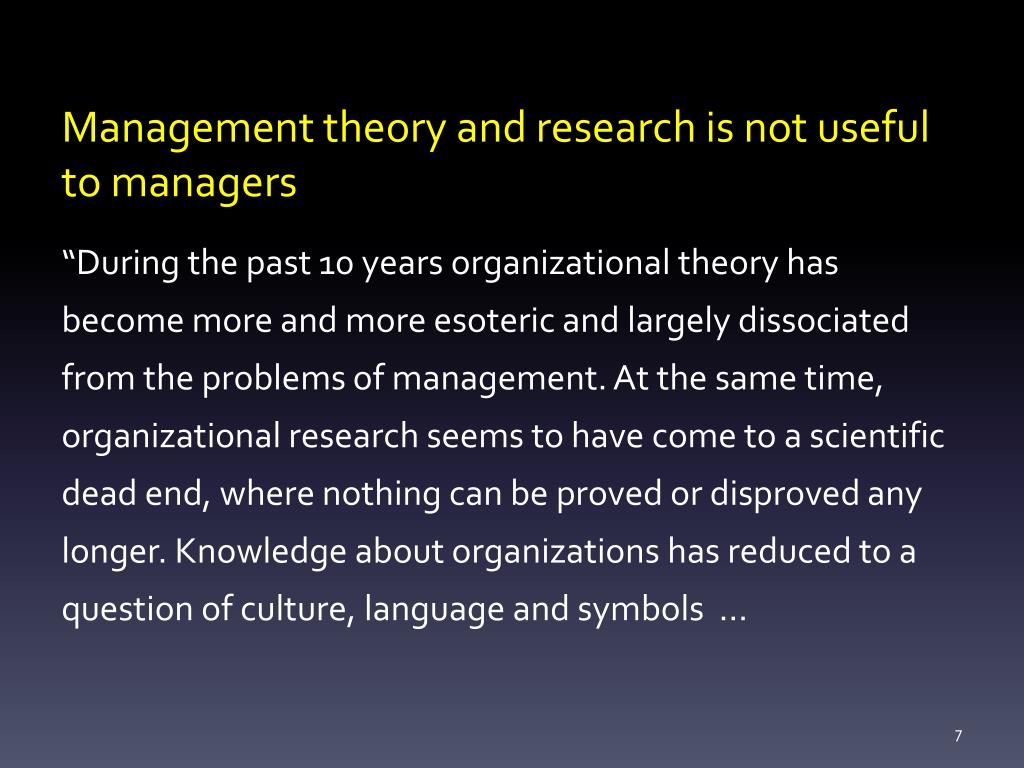 Management theory and research is not useful to managers

“During the past 10 years organizational theory has become more and more esoteric and largely dissociated from the problems of management. At the same time, organizational research seems to have come to a scientific dead end, where nothing can be proved or disproved any longer. Knowledge about organizations has reduced to a question of culture, language and symbols …

7